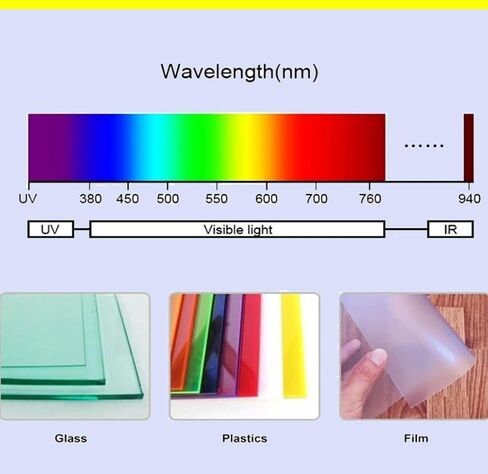 Wavelength(nm)

......

UV 380 450 500 550 600 700 760 940

UV

Visible light

IR

Glass

Plastics

Film